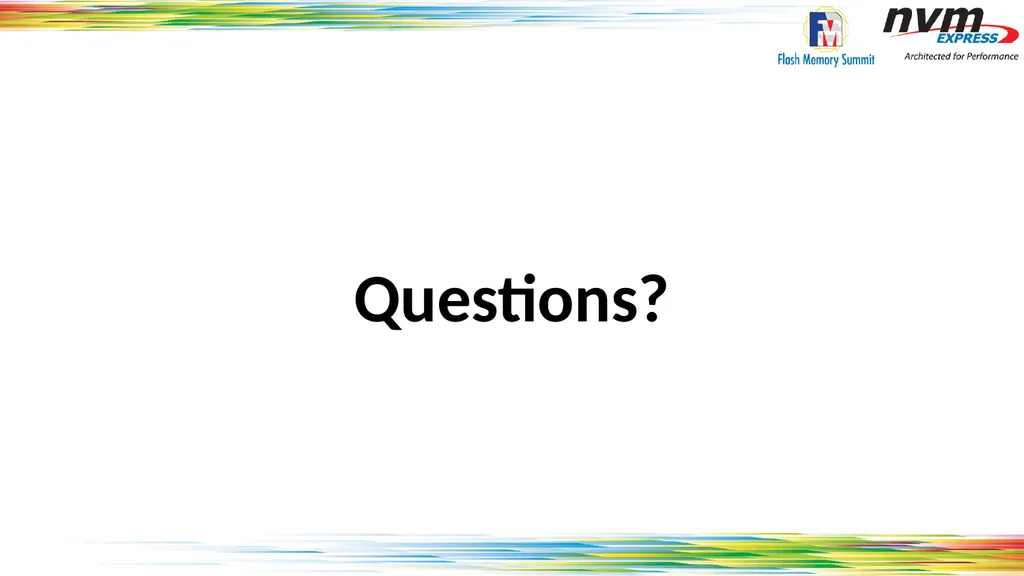 FM
Flash Memory Summit

nvm EXPRESS
Architected for Performance

Questions?